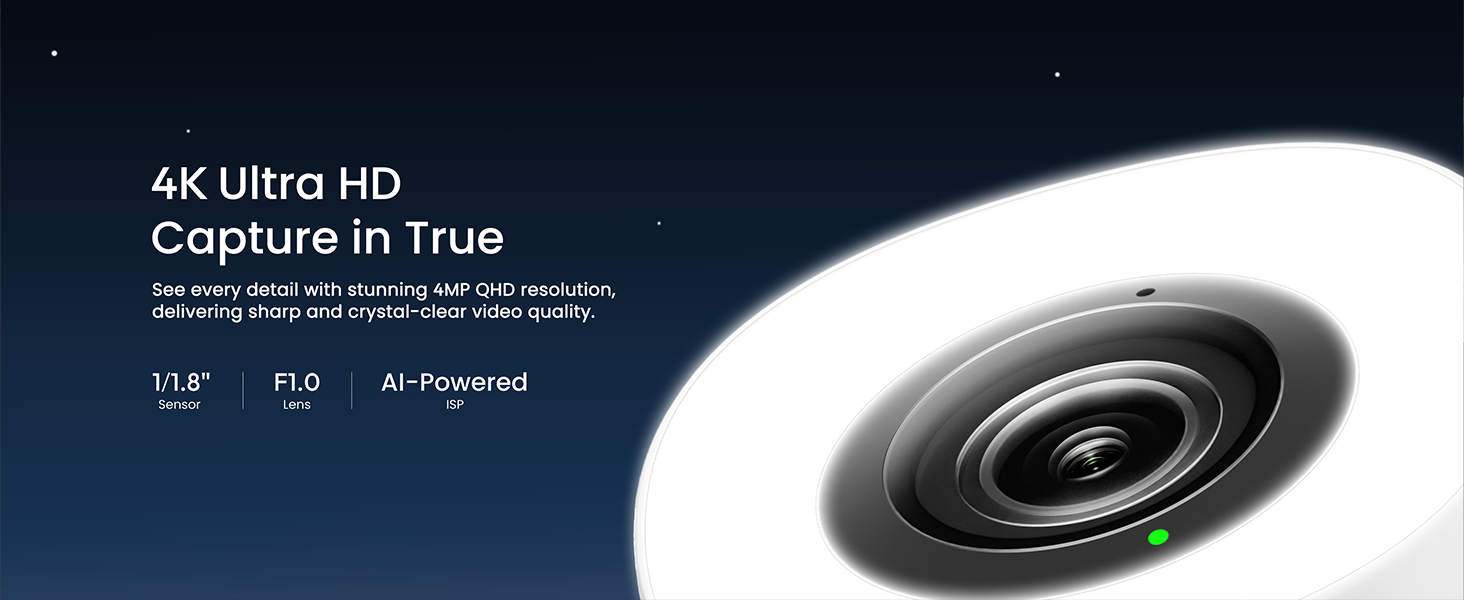 4K Ultra HD
Capture in True

See every detail with stunning 4MP QHD resolution, delivering sharp and crystal-clear video quality.

1/1.8"
Sensor

F1.0
Lens

AI-Powered
ISP